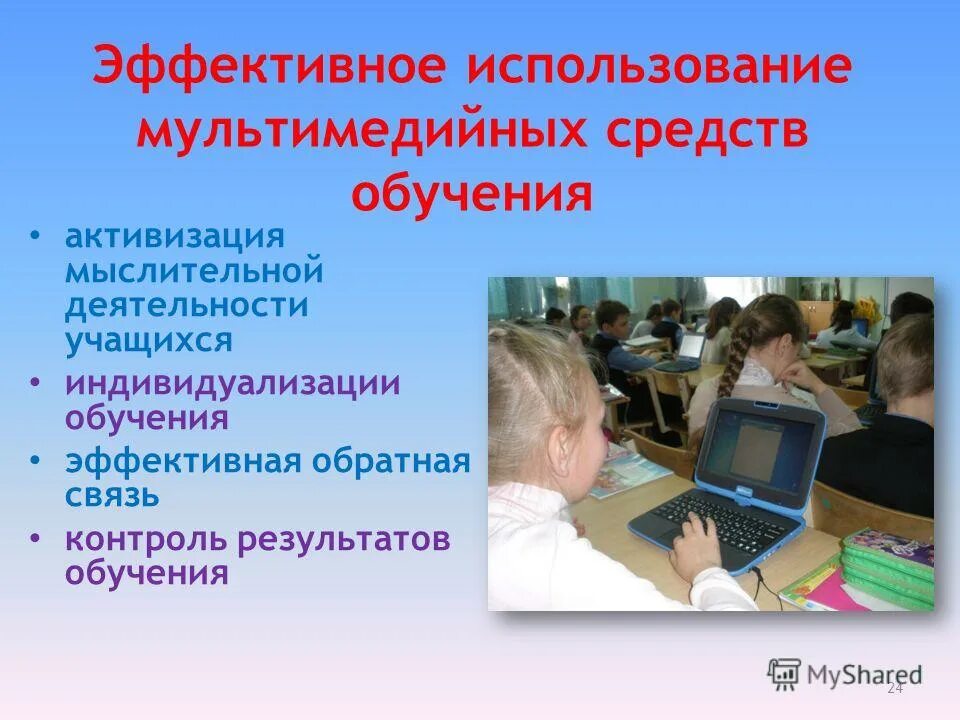 Эффективное использование мультимедийных средств обучения

• активизация мыслительной деятельности учащихся
• индивидуализации обучения
• эффективная обратная связь
• контроль результатов обучения

MyShared

24